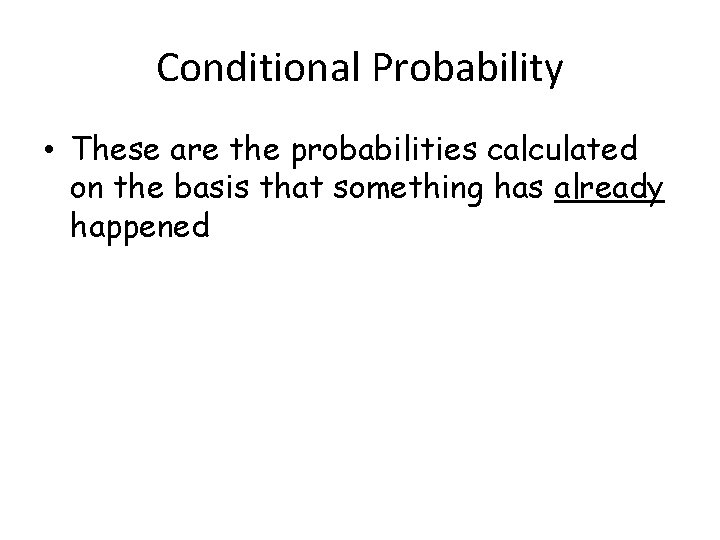 Conditional Probability

• These are the probabilities calculated on the basis that something has already happened